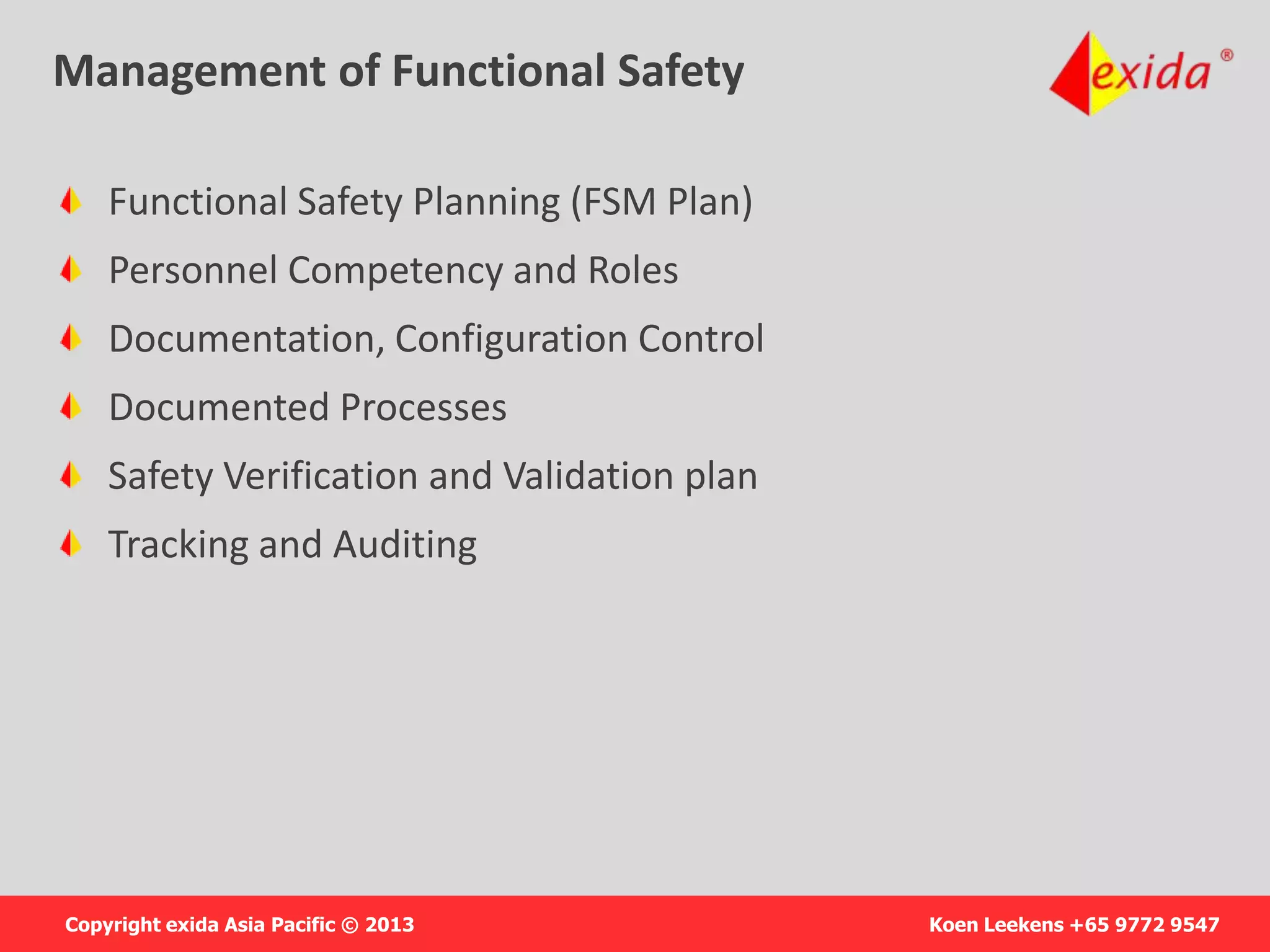 Management of Functional Safety

exida®

Functional Safety Planning (FSM Plan)

Personnel Competency and Roles

Documentation, Configuration Control

Documented Processes

Safety Verification and Validation plan

Tracking and Auditing

Copyright exida Asia Pacific © 2013

Koen Leekens +65 9772 9547